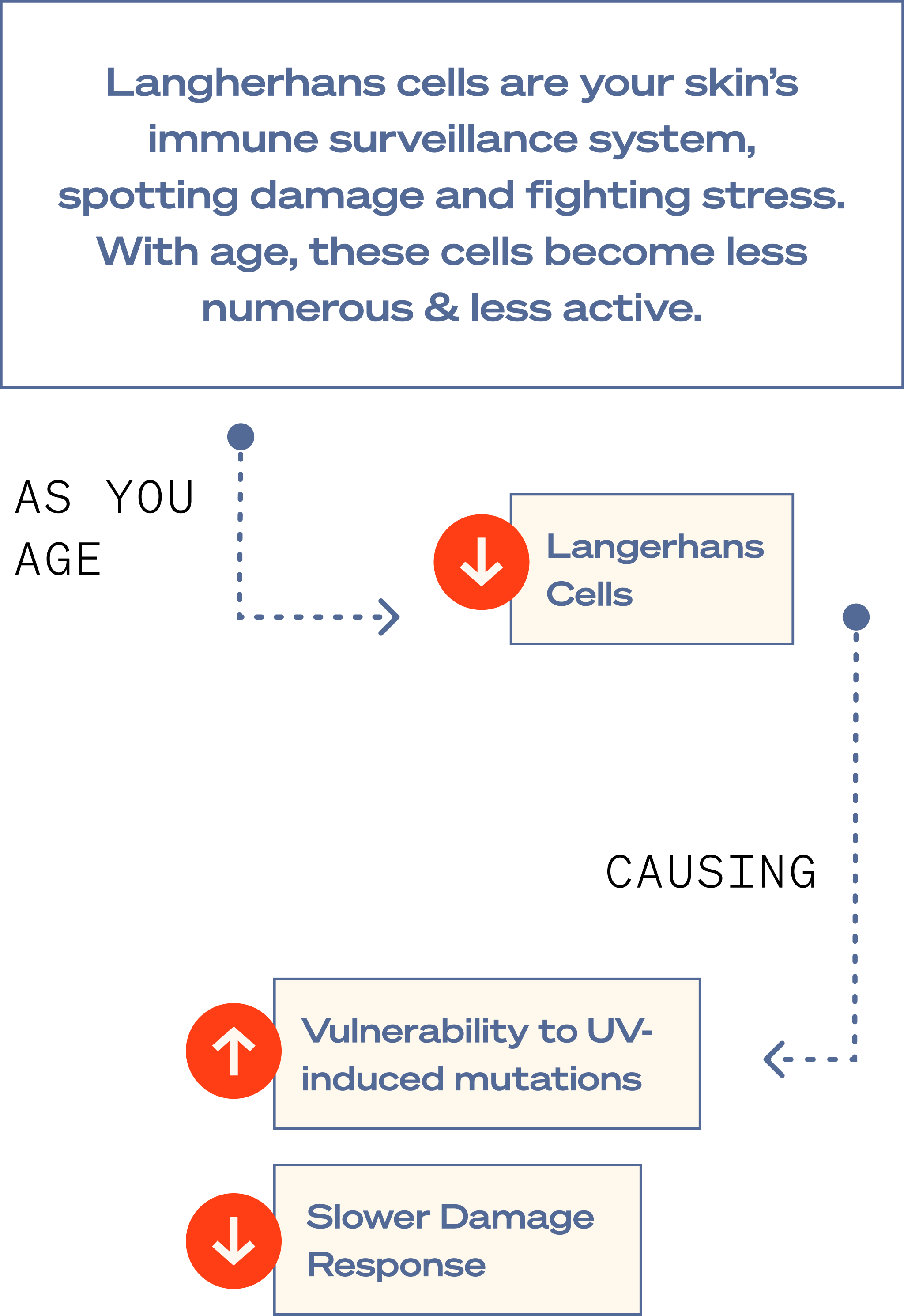 Langherhans cells are your skin's immune surveillance system, spotting damage and fighting stress. With age, these cells become less numerous & less active.

AS YOU AGE

Langerhans Cells

CAUSING

Vulnerability to UV-induced mutations

Slower Damage Response